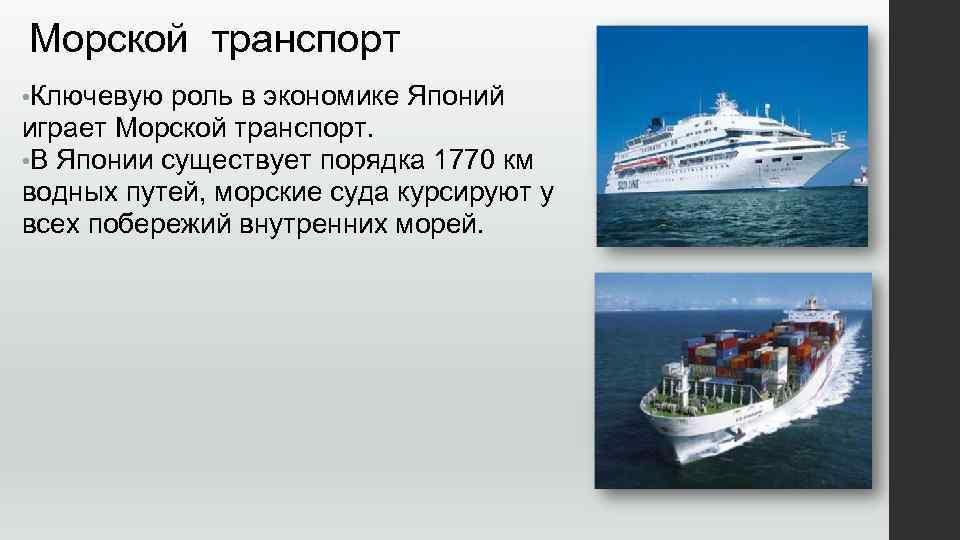 Морской транспорт

•Ключевую роль в экономике Японий играет Морской транспорт.
•В Японии существует порядка 1770 км водных путей, морские суда курсируют у всех побережий внутренних морей.